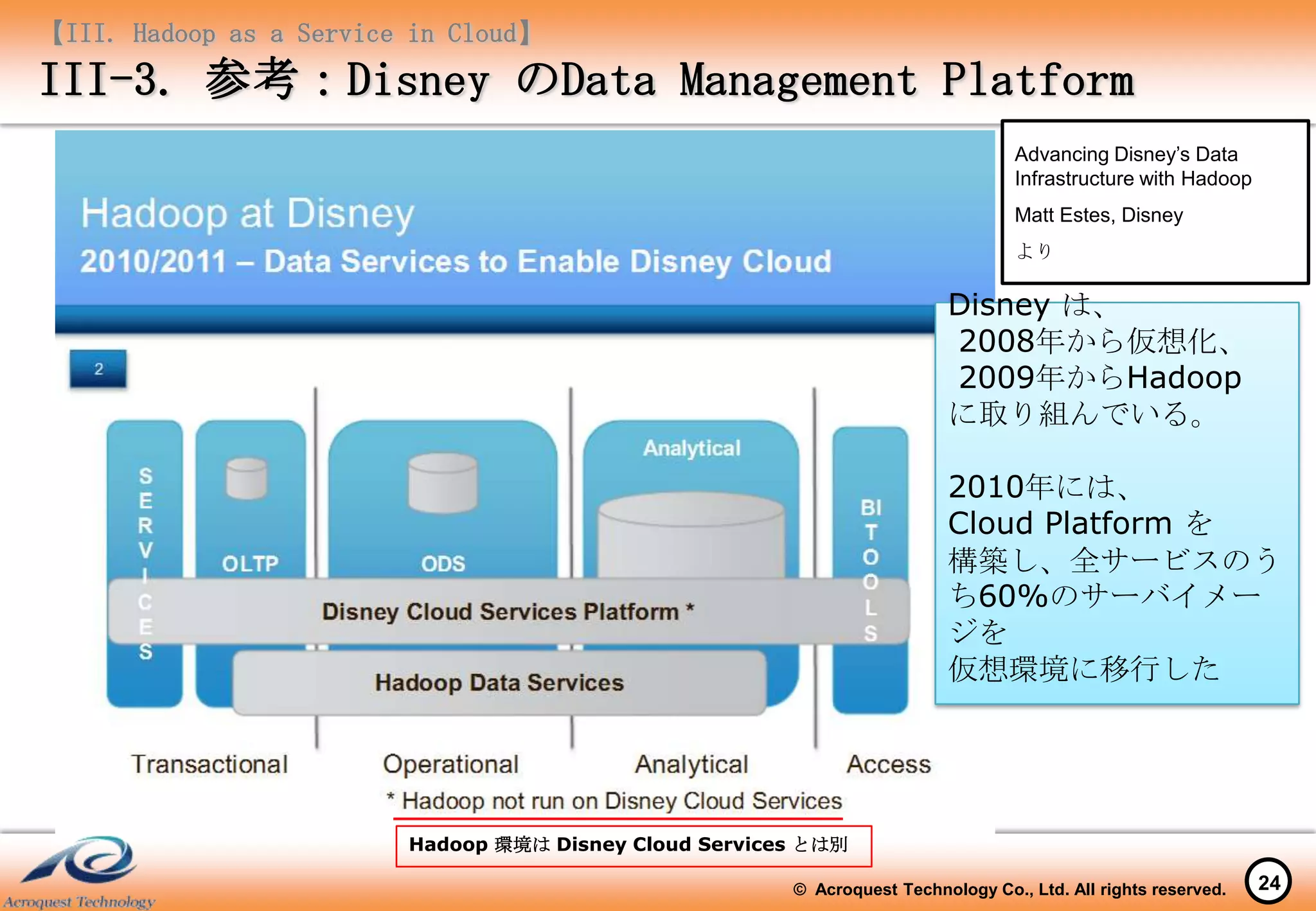 【III. Hadoop as a Service in Cloud】

III-3. 参考：Disney のData Management Platform

Hadoop at Disney

2010/2011 – Data Services to Enable Disney Cloud

2

SERVICES

OLTP

ODS

Analytical

BI TOOLS

Disney Cloud Services Platform *

Hadoop Data Services

Transactional

Operational

Analytical

Access

* Hadoop not run on Disney Cloud Services

Hadoop 環境は Disney Cloud Services とは別

Advancing Disney's Data Infrastructure with Hadoop

Matt Estes, Disney

より

Disney は、
2008年から仮想化、
2009年からHadoop
に取り組んでいる。

2010年には、
Cloud Platform を
構築し、全サービスのうち60%のサーバイメージを
仮想環境に移行した

Acroquest Technology

© Acroquest Technology Co., Ltd. All rights reserved.

24